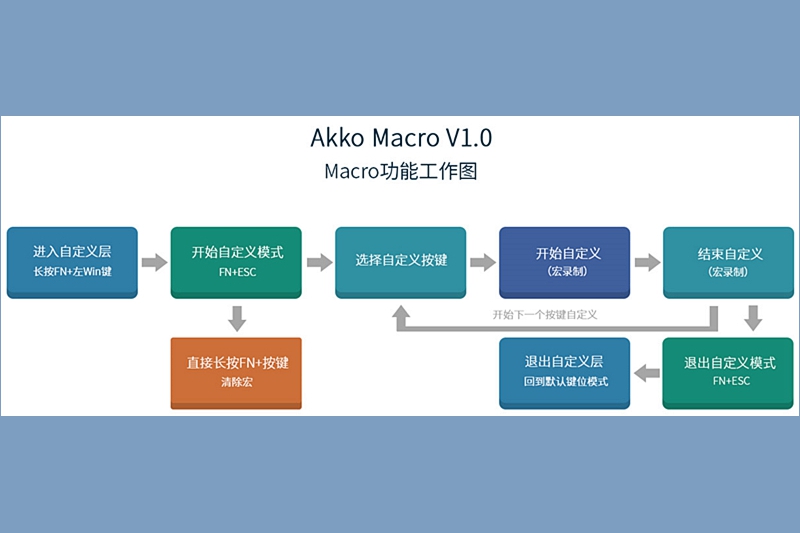 Akko Macro V1.0
Macro功能工作图

进入自定义层
长按FN+左Win键

开始自定义模式
FN+ESC

选择自定义按键

开始自定义
(宏录制)

结束自定义
(宏录制)

开始下一个按键自定义

直接长按FN+按键
清除宏

退出自定义层
回到默认键位模式

退出自定义模式
FN+ESC